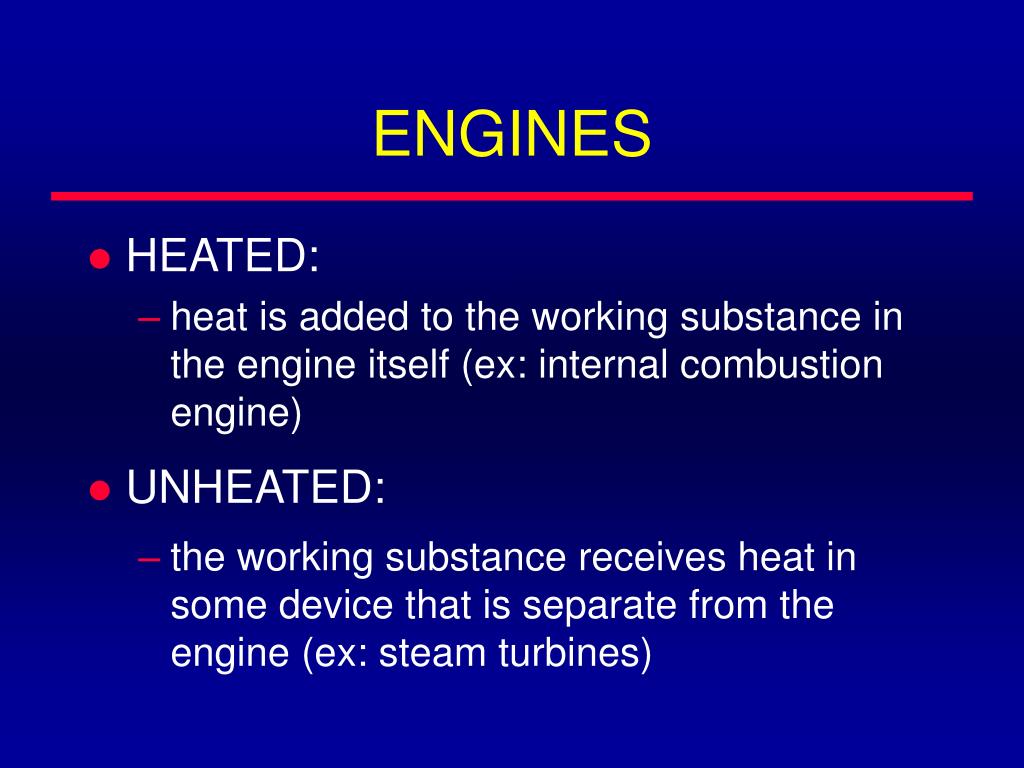 ENGINES

● HEATED:
– heat is added to the working substance in the engine itself (ex: internal combustion engine)

● UNHEATED:
– the working substance receives heat in some device that is separate from the engine (ex: steam turbines)